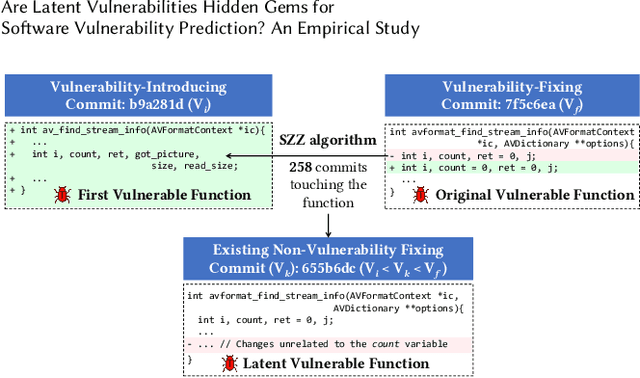 Are Latent Vulnerabilities Hidden Gems for Software Vulnerability Prediction? An Empirical Study

Vulnerability-Introducing Commit: b9a281d ($V_i$)

+ int av_find_stream_info(AVFormatContext *ic){
+ ...
+ int i, count, ret, got_picture,
size, read_size;
+ ...
+ }

First Vulnerable Function

SZZ algorithm

258 commits touching the function

Vulnerability-Fixing Commit: 7f5c6ea ($V_f$)

int avformat_find_stream_info(AVFormatContext *ic, AVDictionary **options){
- int i, count, ret = 0, j;
+ int i, count = 0, ret = 0, j;
...
}

Original Vulnerable Function

Existing Non-Vulnerability Fixing Commit ($V_k$): 655b6dc ($V_i < V_k < V_f$)

int avformat_find_stream_info(AVFormatContext *ic,
AVDictionary **options){
int i, count, ret = 0, j;
...
- ... // Changes unrelated to the count variable
}

Latent Vulnerable Function